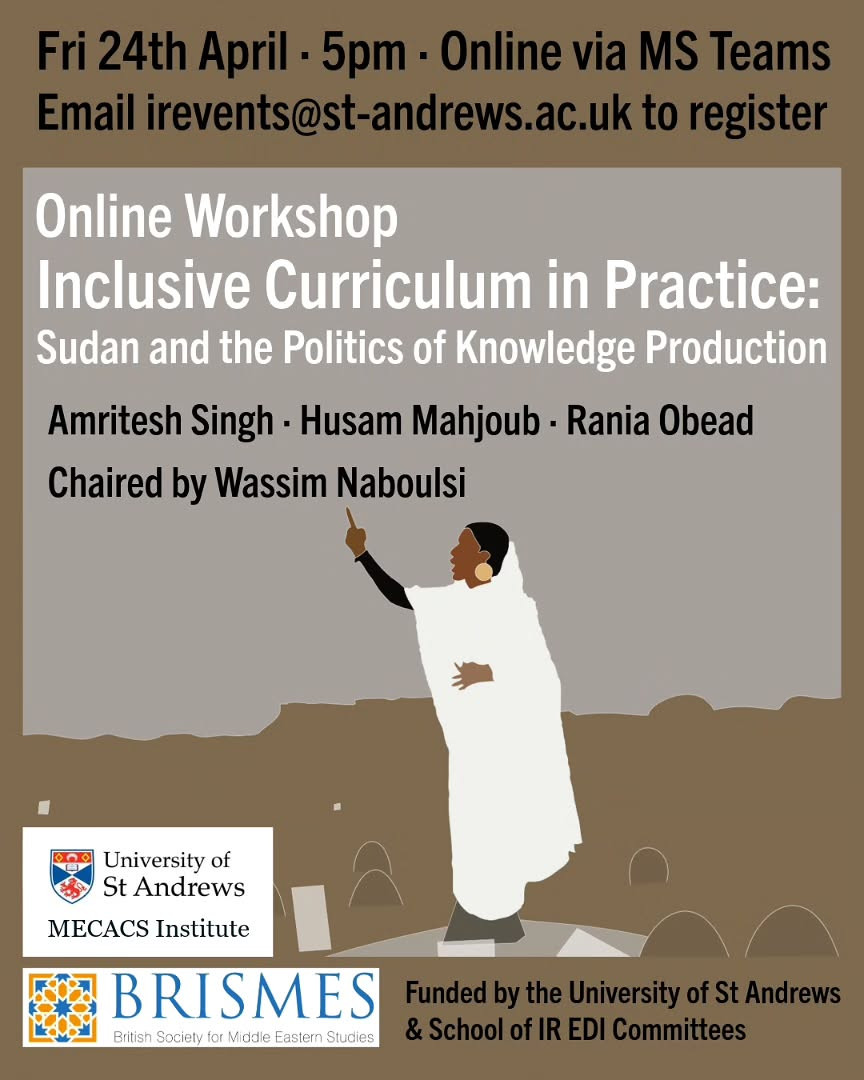 Fri 24th April · 5pm · Online via MS Teams
Email irevents@st-andrews.ac.uk to register

Online Workshop
Inclusive Curriculum in Practice:
Sudan and the Politics of Knowledge Production

Amritesh Singh · Husam Mahjoub · Rania Obead
Chaired by Wassim Naboulsi

University of St Andrews
MECACS Institute

BRISMES
British Society for Middle Eastern Studies

Funded by the University of St Andrews & School of IR EDI Committees